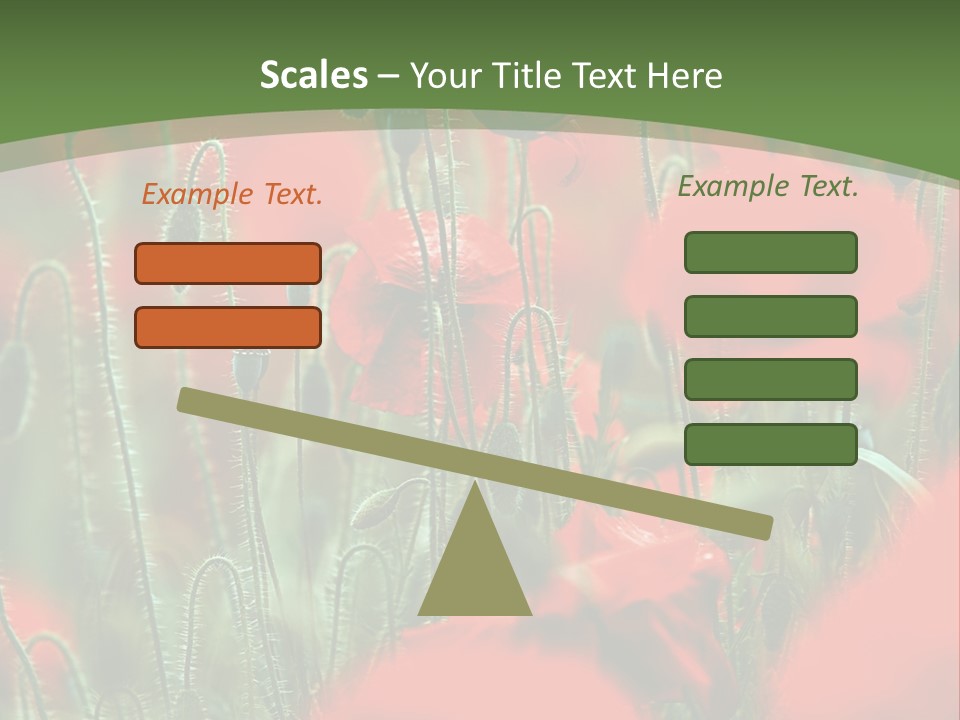 Scales – Your Title Text Here

Example Text.

Example Text.